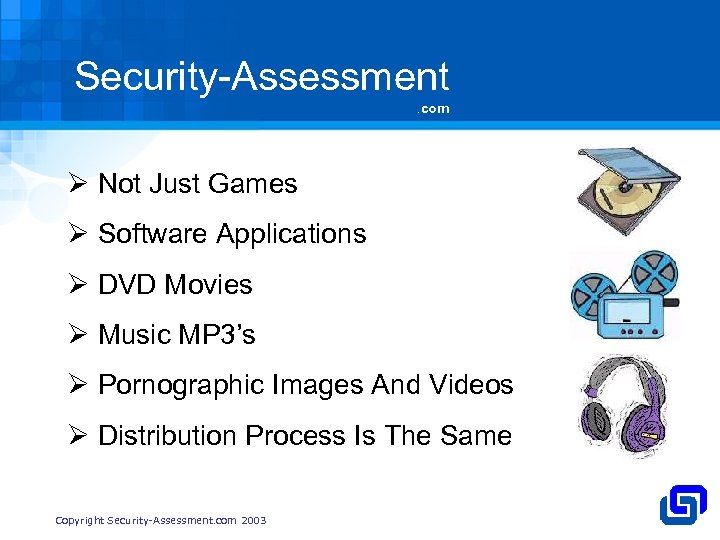 Security-Assessment
.com

➢ Not Just Games
➢ Software Applications
➢ DVD Movies
➢ Music MP3's
➢ Pornographic Images And Videos
➢ Distribution Process Is The Same

Copyright Security-Assessment.com 2003